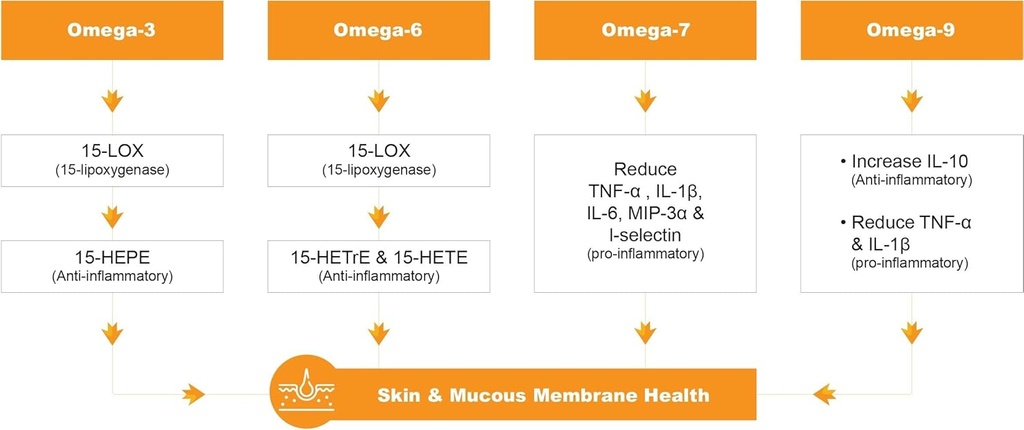 Omega-3

15-LOX
(15-lipoxygenase)

15-HEPE
(Anti-inflammatory)

Omega-6

15-LOX
(15-lipoxygenase)

15-HETrE & 15-HETE
(Anti-inflammatory)

Omega-7

Reduce TNF-α , IL-1β, IL-6, MIP-3α & l-selectin
(pro-inflammatory)

Omega-9

• Increase IL-10
(Anti-inflammatory)

• Reduce TNF-α & IL-1β
(pro-inflammatory)

Skin & Mucous Membrane Health